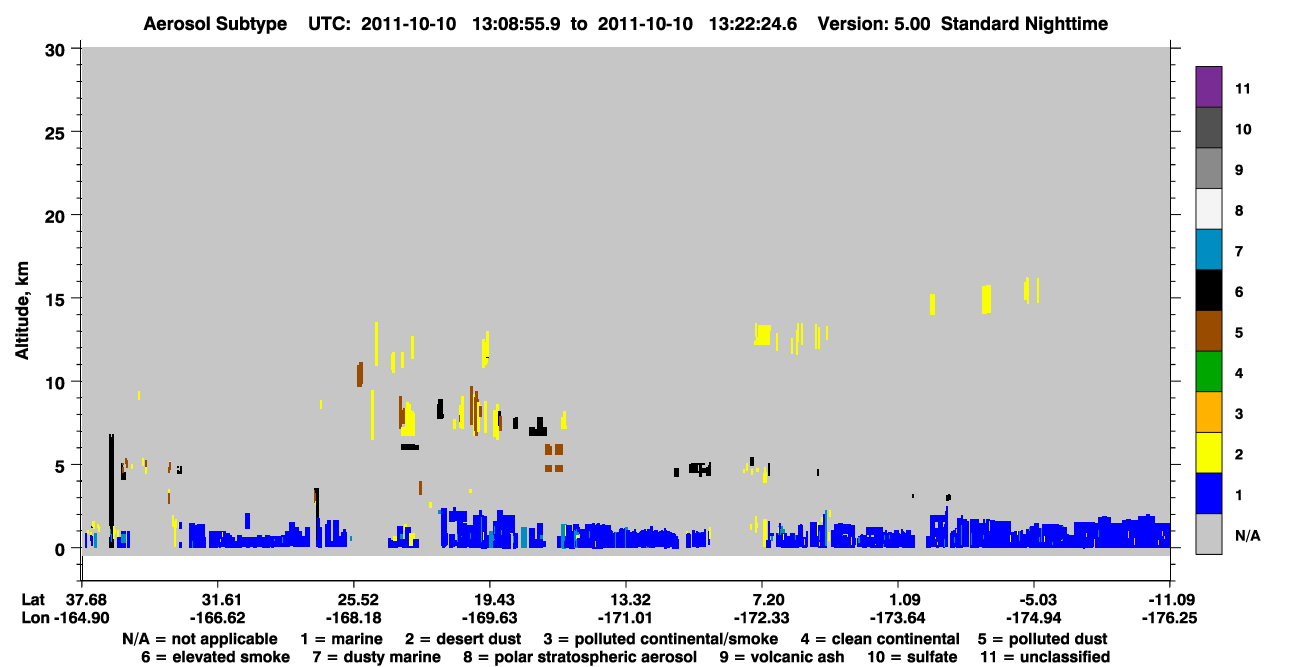 Aerosol Subtype UTC: 2011-10-10 13:08:55.9 to 2011-10-10 13:22:24.6 Version: 5.00 Standard Nighttime

Altitude, km

30
25
20
15
10
5
0

11
10
9
8
7
6
5
4
3
2
1
N/A

Lat 37.68 31.61 25.52 19.43 13.32 7.20 1.09 -5.03 -11.09
Lon -164.90 -166.62 -168.18 -169.63 -171.01 -172.33 -173.64 -174.94 -176.25

N/A = not applicable 1 = marine 2 = desert dust 3 = polluted continental/smoke 4 = clean continental 5 = polluted dust
6 = elevated smoke 7 = dusty marine 8 = polar stratospheric aerosol 9 = volcanic ash 10 = sulfate 11 = unclassified